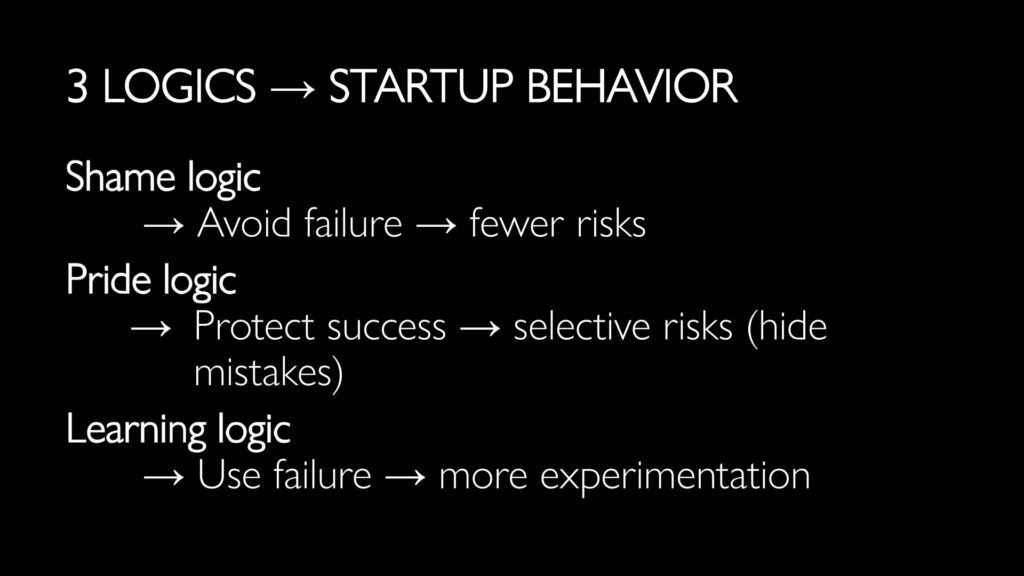 3 LOGICS → STARTUP BEHAVIOR

Shame logic
→ Avoid failure → fewer risks

Pride logic
→ Protect success → selective risks (hide mistakes)

Learning logic
→ Use failure → more experimentation